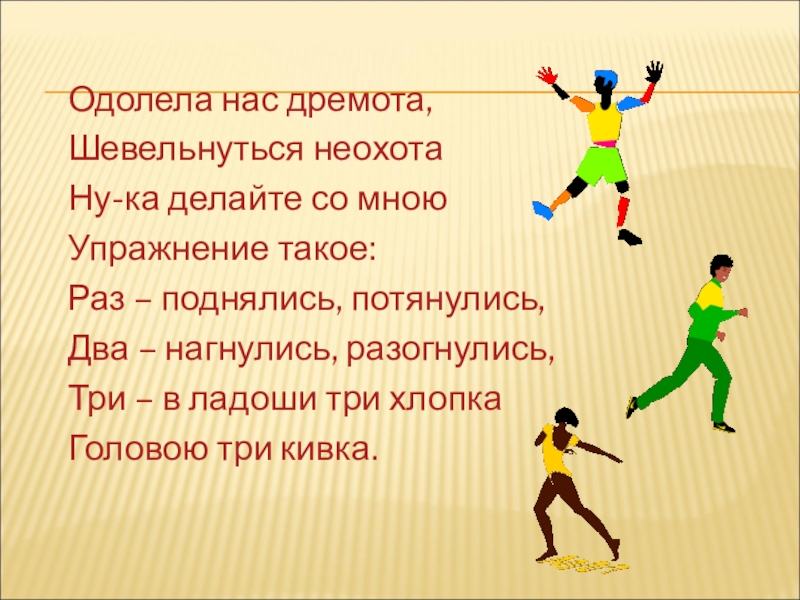 Одолела нас дремота,
Шевельнуться неохота
Ну-ка делайте со мною
Упражнение такое:
Раз – поднялись, потянулись,
Два – нагнулись, разогнулись,
Три – в ладоши три хлопка
Головою три кивка.